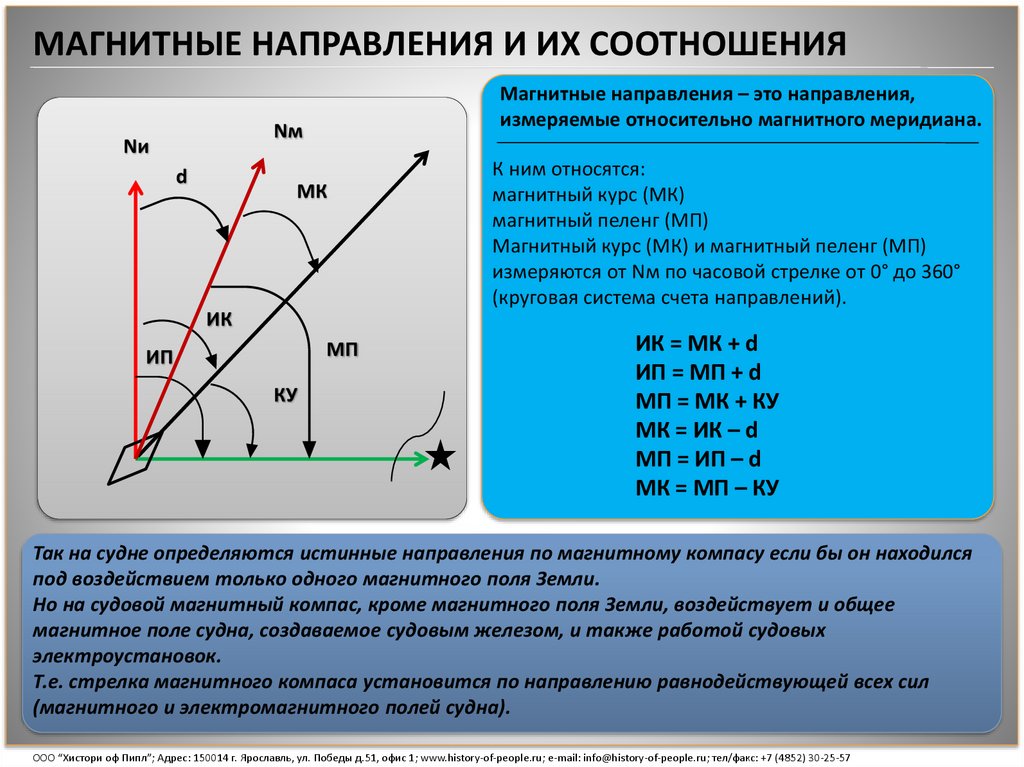 МАГНИТНЫЕ НАПРАВЛЕНИЯ И ИХ СООТНОШЕНИЯ

Nи

Nм

d

МК

ИК

ИП

МП

КУ

Магнитные направления – это направления, измеряемые относительно магнитного меридиана.

К ним относятся:
магнитный курс (МК)
магнитный пеленг (МП)
Магнитный курс (МК) и магнитный пеленг (МП) измеряются от Nм по часовой стрелке от 0° до 360° (круговая система счета направлений).

ИК = МК + d
ИП = МП + d
МП = МК + КУ
МК = ИК – d
МП = ИП – d
МК = МП – КУ

Так на судне определяются истинные направления по магнитному компасу если бы он находился под воздействием только одного магнитного поля Земли.
Но на судовой магнитный компас, кроме магнитного поля Земли, воздействует и общее магнитное поле судна, создаваемое судовым железом, и также работой судовых электроустановок.
Т.е. стрелка магнитного компаса установится по направлению равнодействующей всех сил (магнитного и электромагнитного полей судна).

ООО "Хистори оф Пипл"; Адрес: 150014 г. Ярославль, ул. Победы д.51, офис 1; www.history-of-people.ru; e-mail: info@history-of-people.ru; тел/факс: +7 (4852) 30-25-57